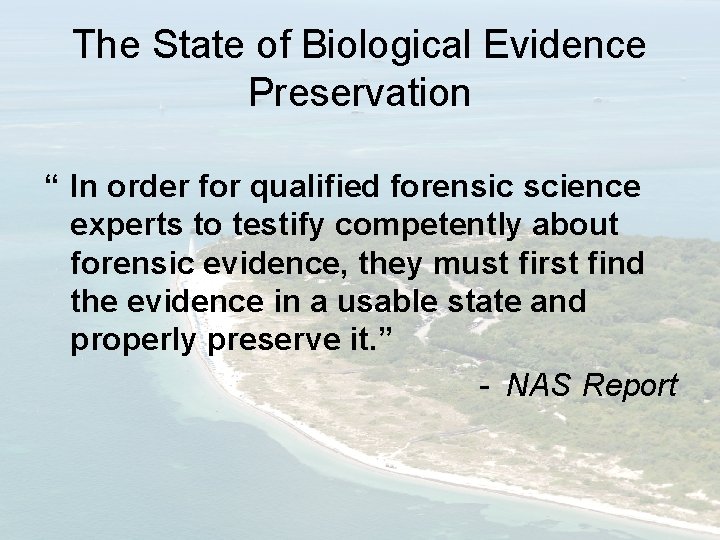 The State of Biological Evidence Preservation

“ In order for qualified forensic science experts to testify competently about forensic evidence, they must first find the evidence in a usable state and properly preserve it.”

- NAS Report